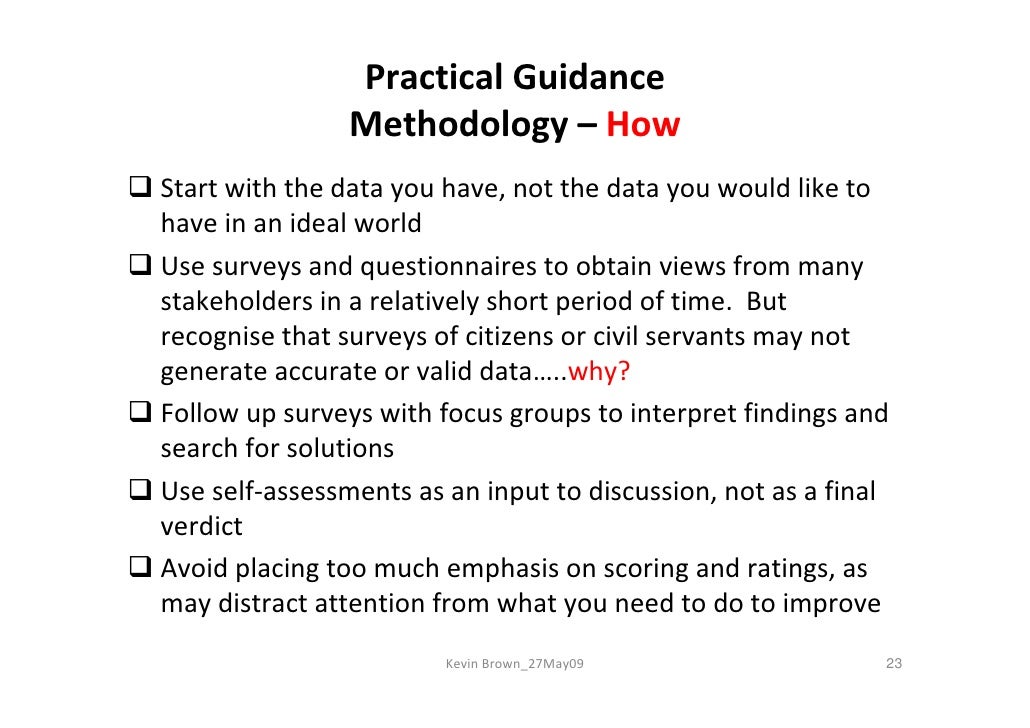 Practical Guidance
Methodology – How

❑ Start with the data you have, not the data you would like to have in an ideal world
❑ Use surveys and questionnaires to obtain views from many stakeholders in a relatively short period of time. But recognise that surveys of citizens or civil servants may not generate accurate or valid data…..why?
❑ Follow up surveys with focus groups to interpret findings and search for solutions
❑ Use self-assessments as an input to discussion, not as a final verdict
❑ Avoid placing too much emphasis on scoring and ratings, as may distract attention from what you need to do to improve

Kevin Brown_27May09

23